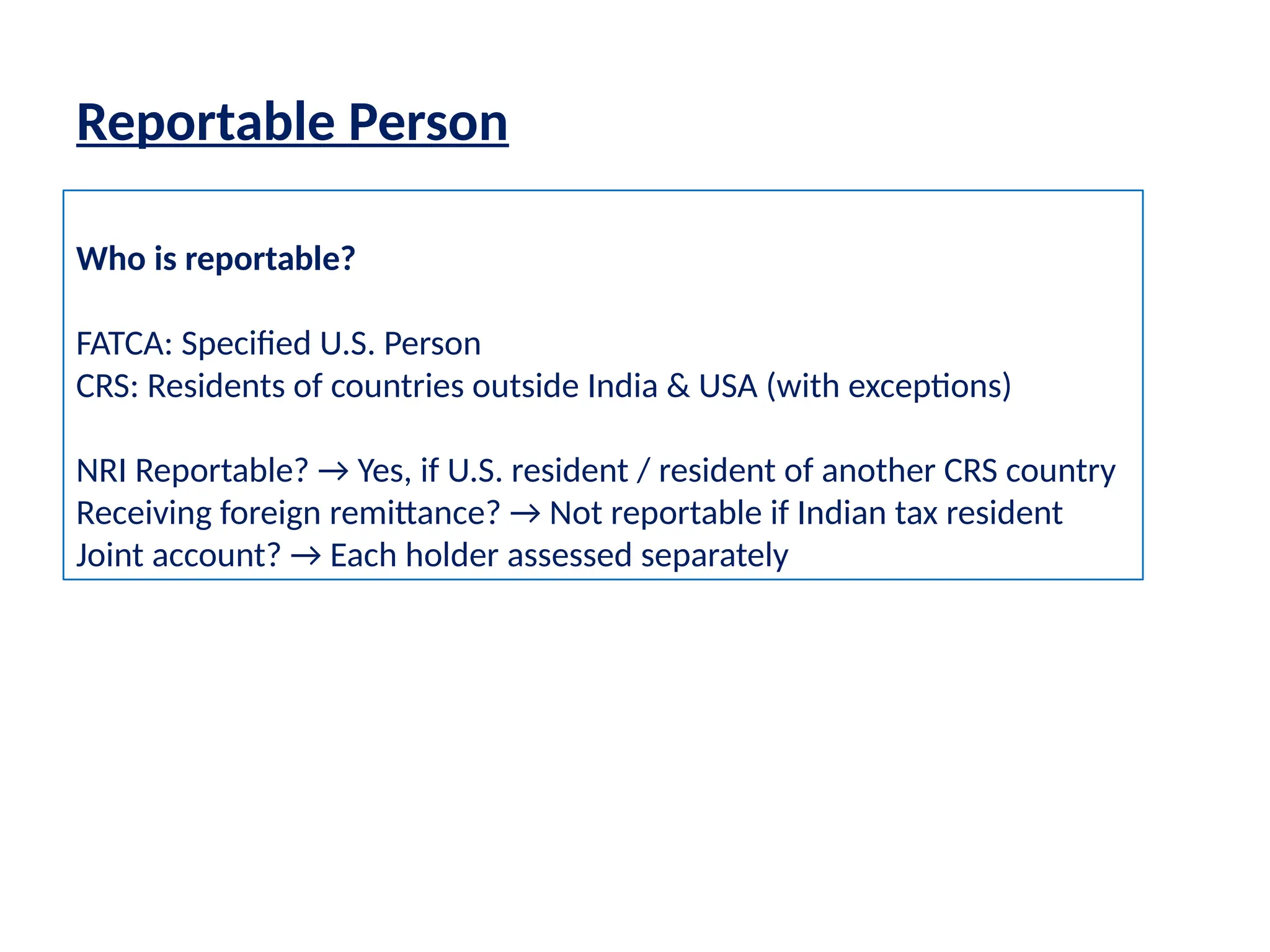 Reportable Person

Who is reportable?

FATCA: Specified U.S. Person
CRS: Residents of countries outside India & USA (with exceptions)

NRI Reportable? → Yes, if U.S. resident / resident of another CRS country
Receiving foreign remittance? → Not reportable if Indian tax resident
Joint account? → Each holder assessed separately